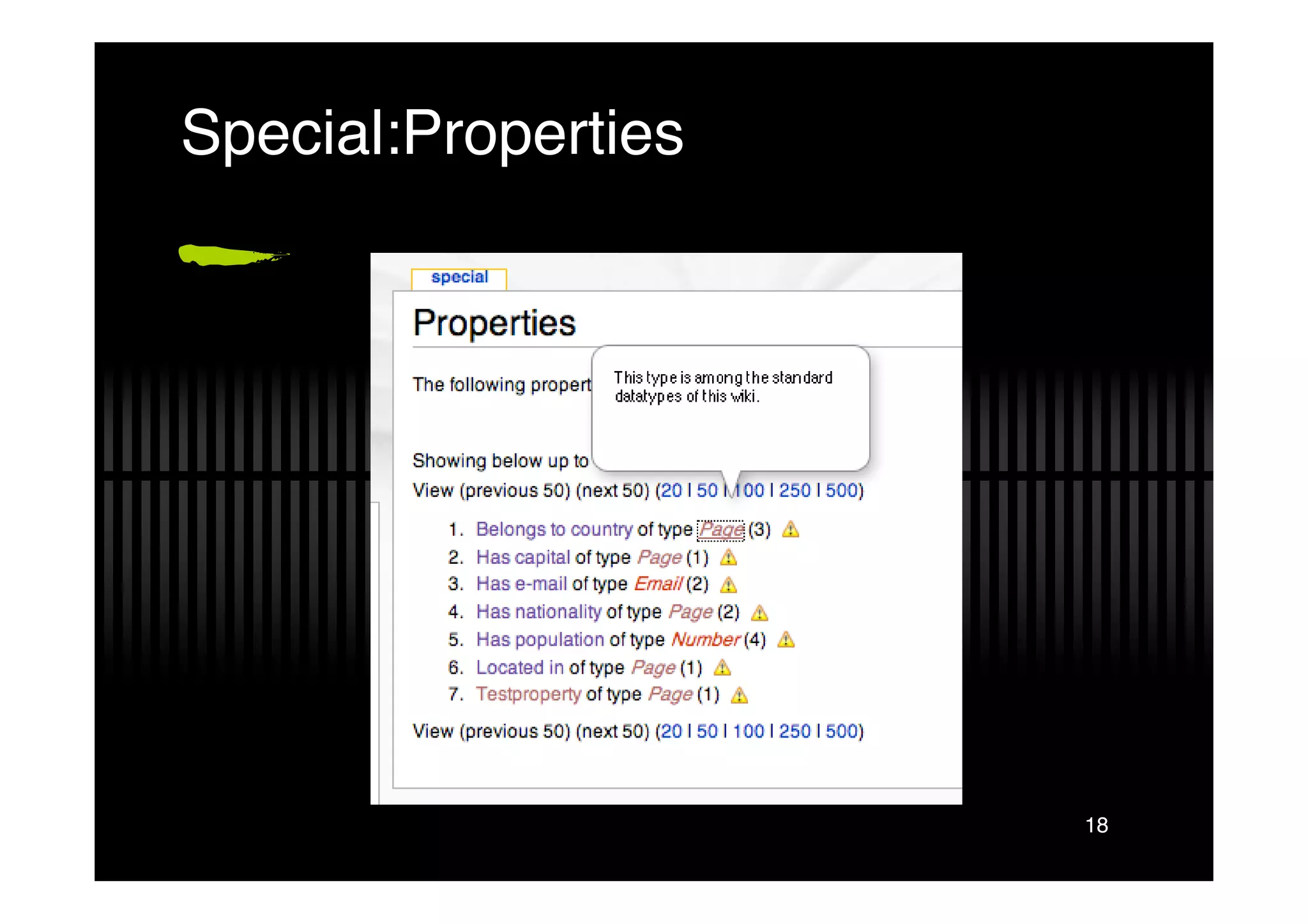 Special:Properties

special

Properties

The following propert

This type is among the standard datatypes of this wiki.

Showing below up to

View (previous 50) (next 50) (20 | 50 | 100 | 250 | 500)

1. Belongs to country of type Page (3)
2. Has capital of type Page (1)
3. Has e-mail of type Email (2)
4. Has nationality of type Page (2)
5. Has population of type Number (4)
6. Located in of type Page (1)
7. Testproperty of type Page (1)

View (previous 50) (next 50) (20 | 50 | 100 | 250 | 500)

18